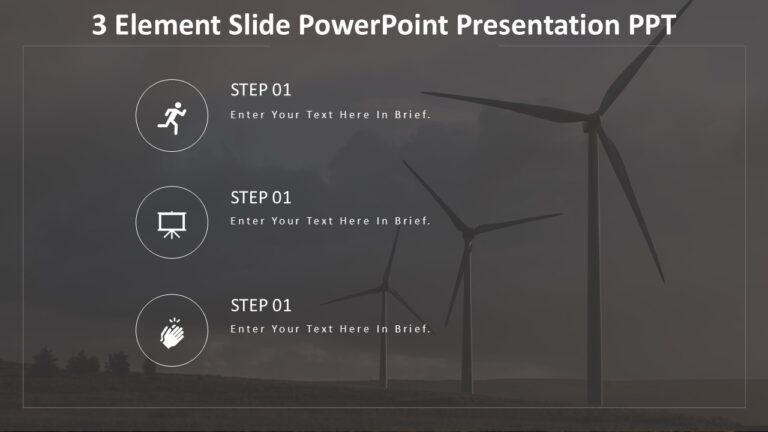 3 Element Slide PowerPoint Presentation PPT

STEP 01

Enter Your Text Here In Brief.

STEP 01

Enter Your Text Here In Brief.

STEP 01

Enter Your Text Here In Brief.